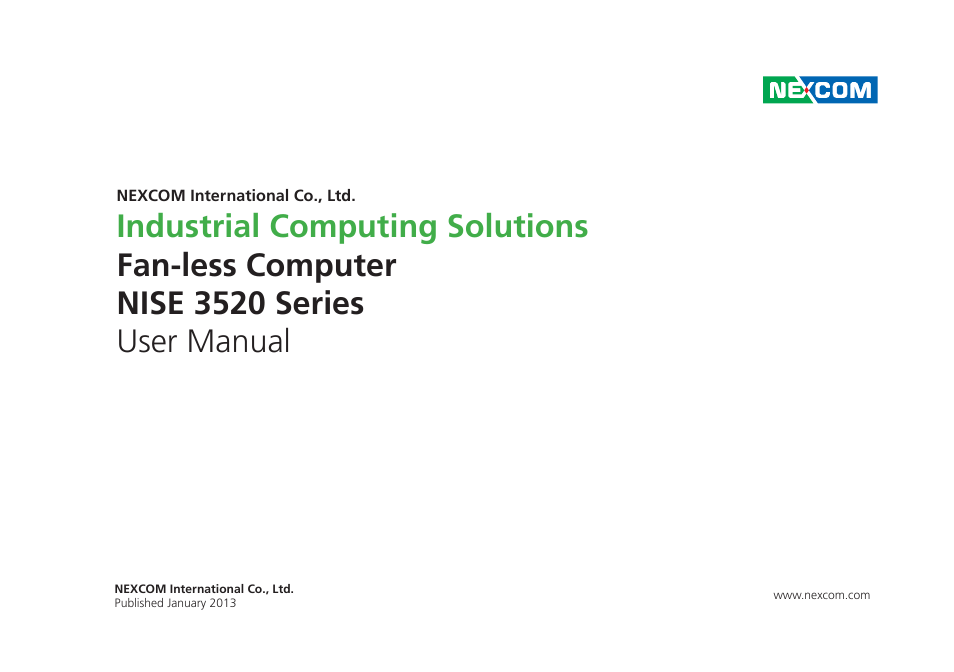 NEXCOM

NEXCOM International Co., Ltd.

Industrial Computing Solutions

Fan-less Computer

NISE 3520 Series

User Manual

NEXCOM International Co., Ltd.
Published January 2013

www.nexcom.com